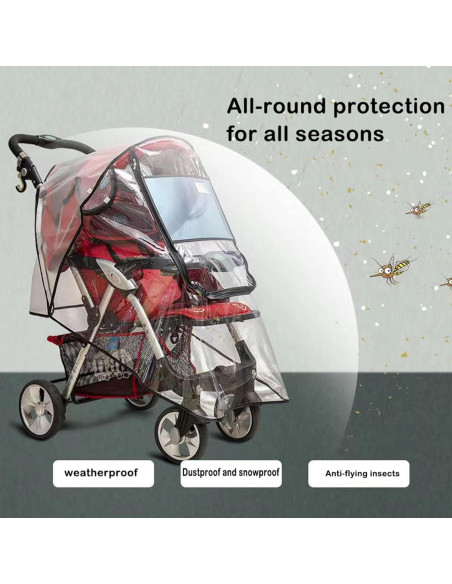 All-round protection for all seasons

weatherproof

Dustproof and snowproof

Anti-flying insects